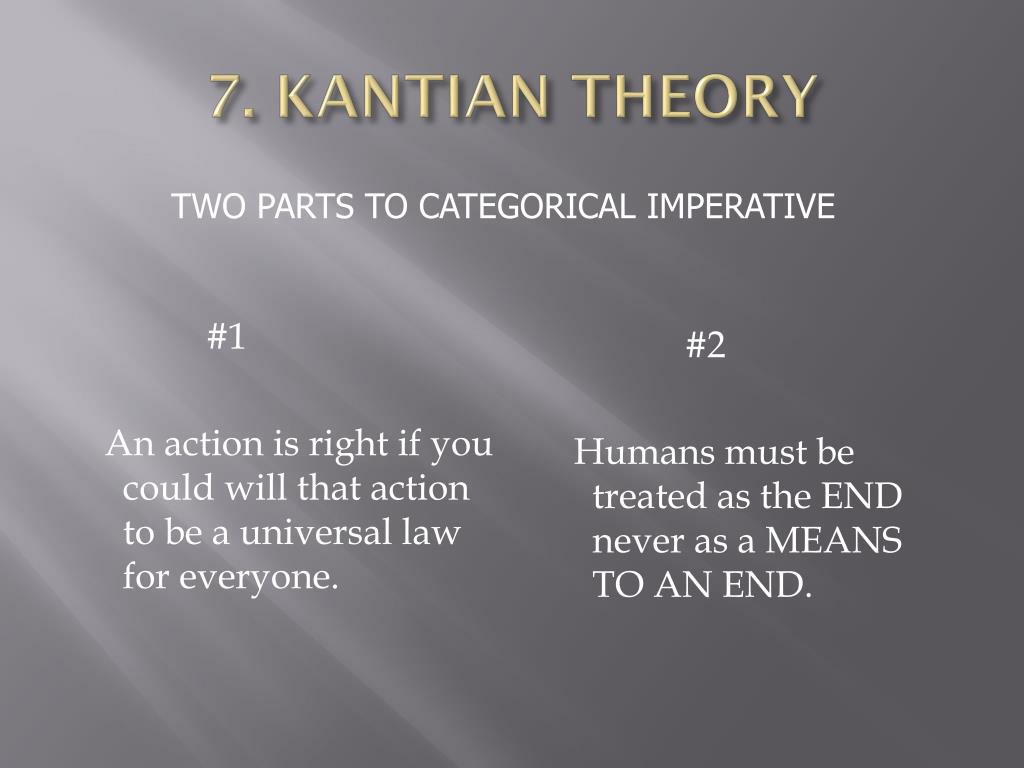 7. KANTIAN THEORY

TWO PARTS TO CATEGORICAL IMPERATIVE

#1

An action is right if you could will that action to be a universal law for everyone.

#2

Humans must be treated as the END never as a MEANS TO AN END.